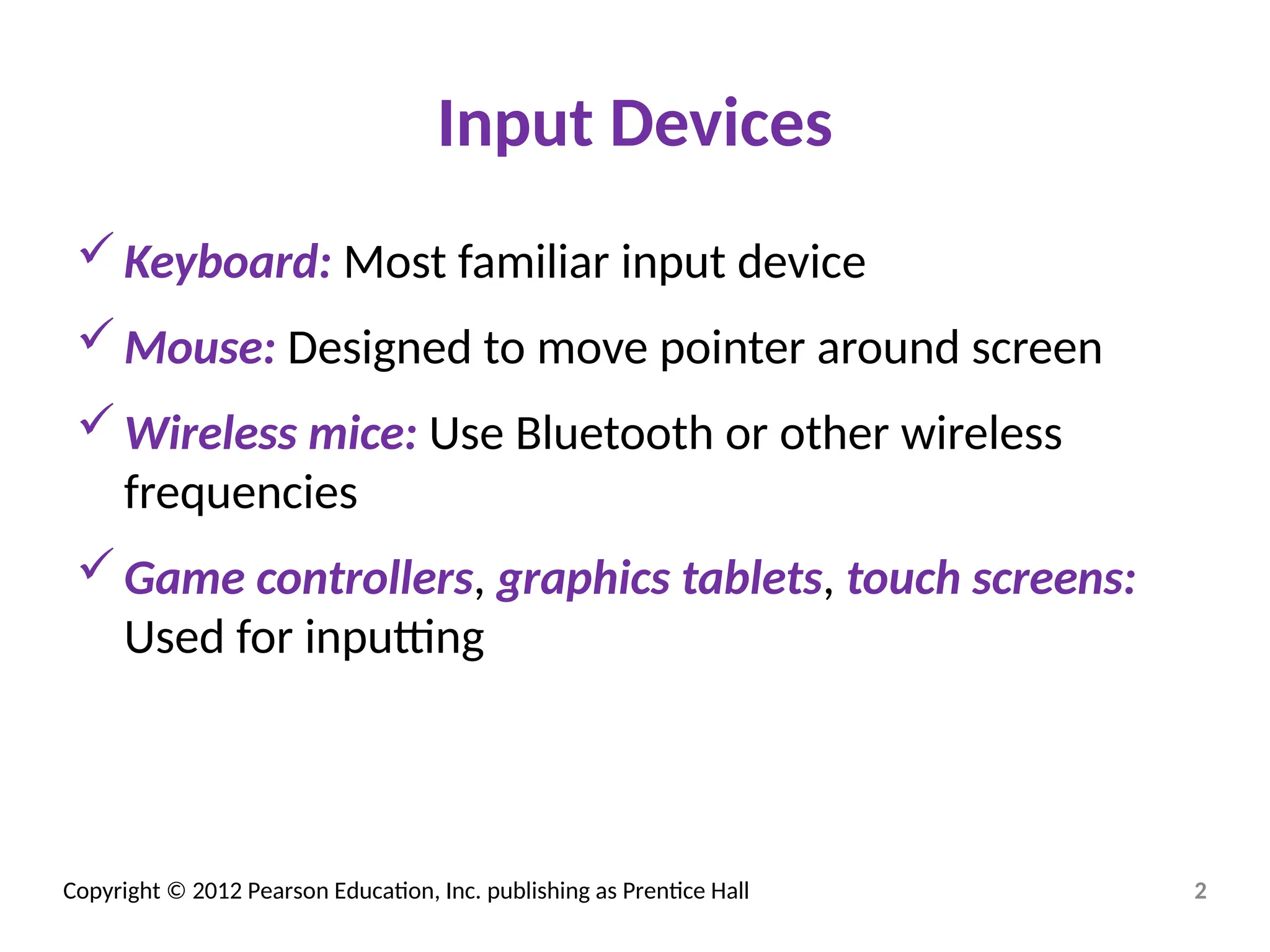 Input Devices

✓ Keyboard: Most familiar input device

✓ Mouse: Designed to move pointer around screen

✓ Wireless mice: Use Bluetooth or other wireless frequencies

✓ Game controllers, graphics tablets, touch screens: Used for inputting

Copyright © 2012 Pearson Education, Inc. publishing as Prentice Hall

2